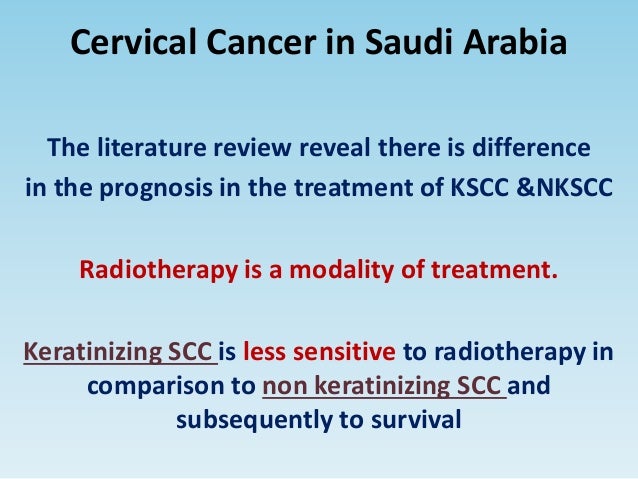 Cervical Cancer in Saudi Arabia

The literature review reveal there is difference in the prognosis in the treatment of KSCC &NKSCC

Radiotherapy is a modality of treatment.

Keratinizing SCC is less sensitive to radiotherapy in comparison to non keratinizing SCC and subsequently to survival